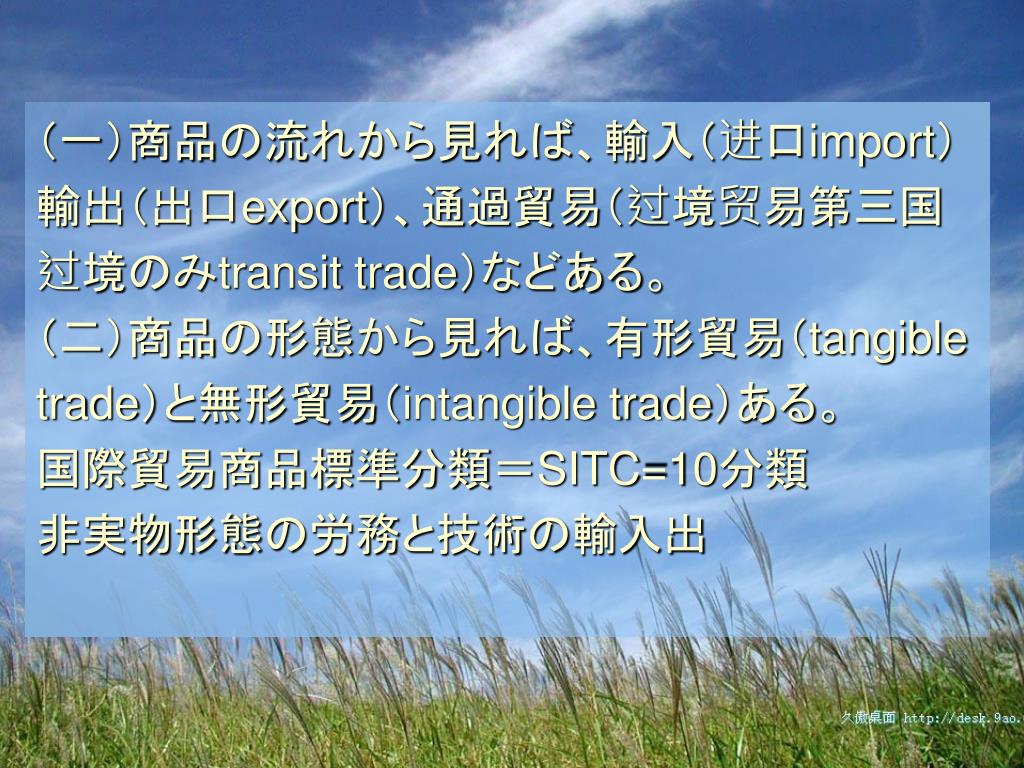 （一）商品の流れから見れば、輸入（进口import）輸出（出口export）、通過貿易（过境贸易第三国过境のみtransit trade）などある。
（二）商品の形態から見れば、有形貿易（tangible trade）と無形貿易（intangible trade）ある。
国際貿易商品標準分類＝SITC=10分類
非実物形態の労務と技術の輸入出

久傲桌面 http://desk.9ao.